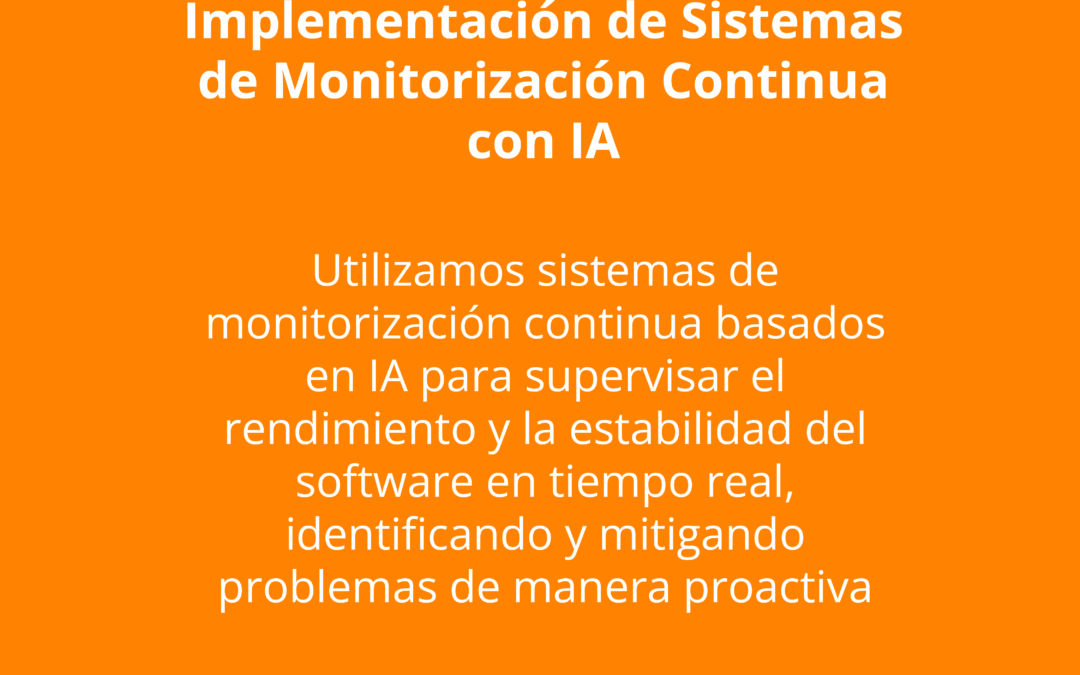 Implementación de Sistemas de Monitorización Continua con IA

Utilizamos sistemas de monitorización continua basados en IA para supervisar el rendimiento y la estabilidad del software en tiempo real, identificando y mitigando problemas de manera proactiva